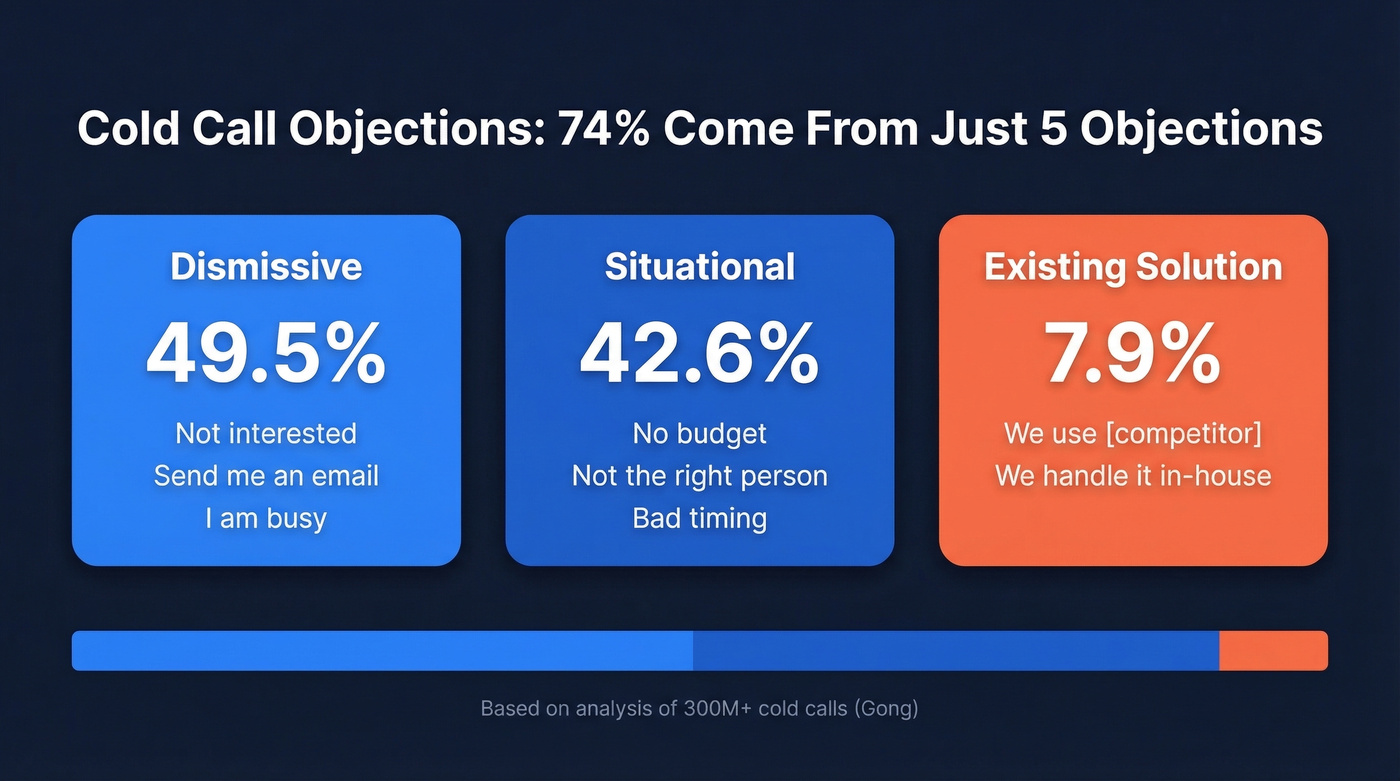 Cold Call Objections: 74% Come From Just 5 Objections

Dismissive
49.5%
Not interested
Send me an email
I am busy

Situational
42.6%
No budget
Not the right person
Bad timing

Existing Solution
7.9%
We use [competitor]
We handle it in-house

Based on analysis of 300M+ cold calls (Gong)